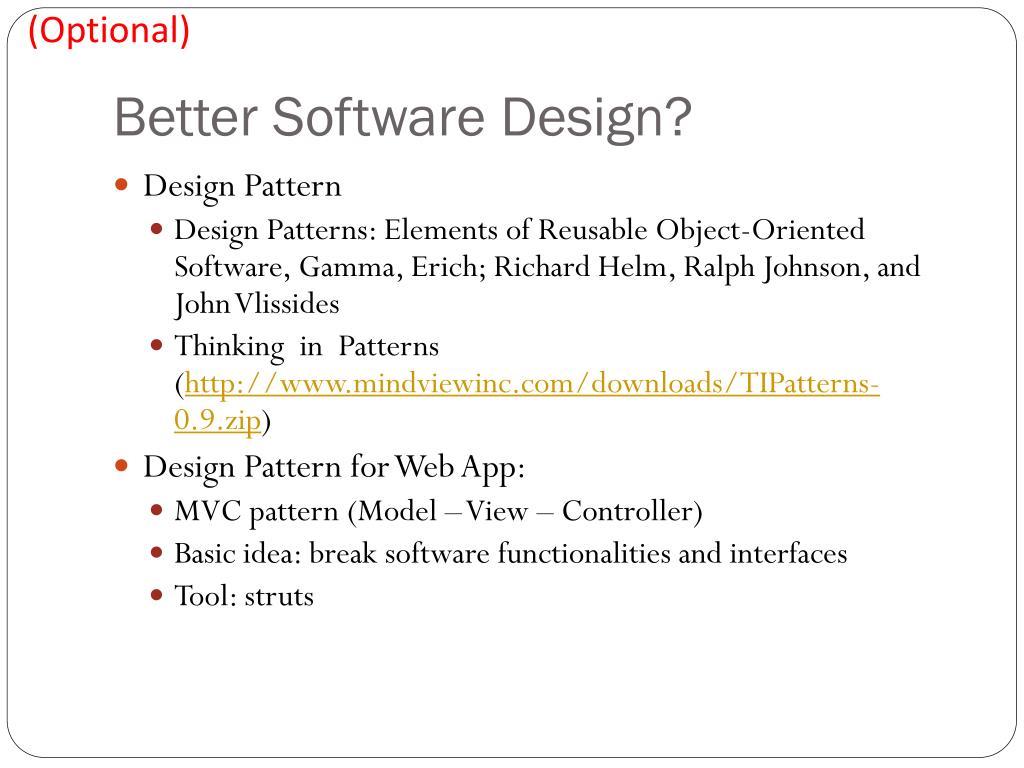 (Optional)

Better Software Design?

- Design Pattern
  - Design Patterns: Elements of Reusable Object-Oriented Software, Gamma, Erich; Richard Helm, Ralph Johnson, and John Vlissides
  - Thinking in Patterns (http://www.mindviewinc.com/downloads/TIPatterns-0.9.zip)
- Design Pattern for Web App:
  - MVC pattern (Model – View – Controller)
  - Basic idea: break software functionalities and interfaces
  - Tool: struts